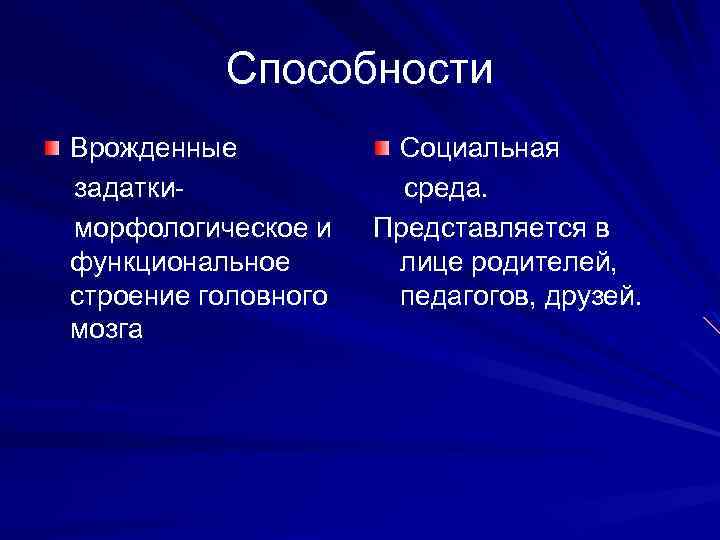 Способности

Врожденные задатки- морфологическое и функциональное строение головного мозга

Социальная среда.
Представляется в лице родителей, педагогов, друзей.